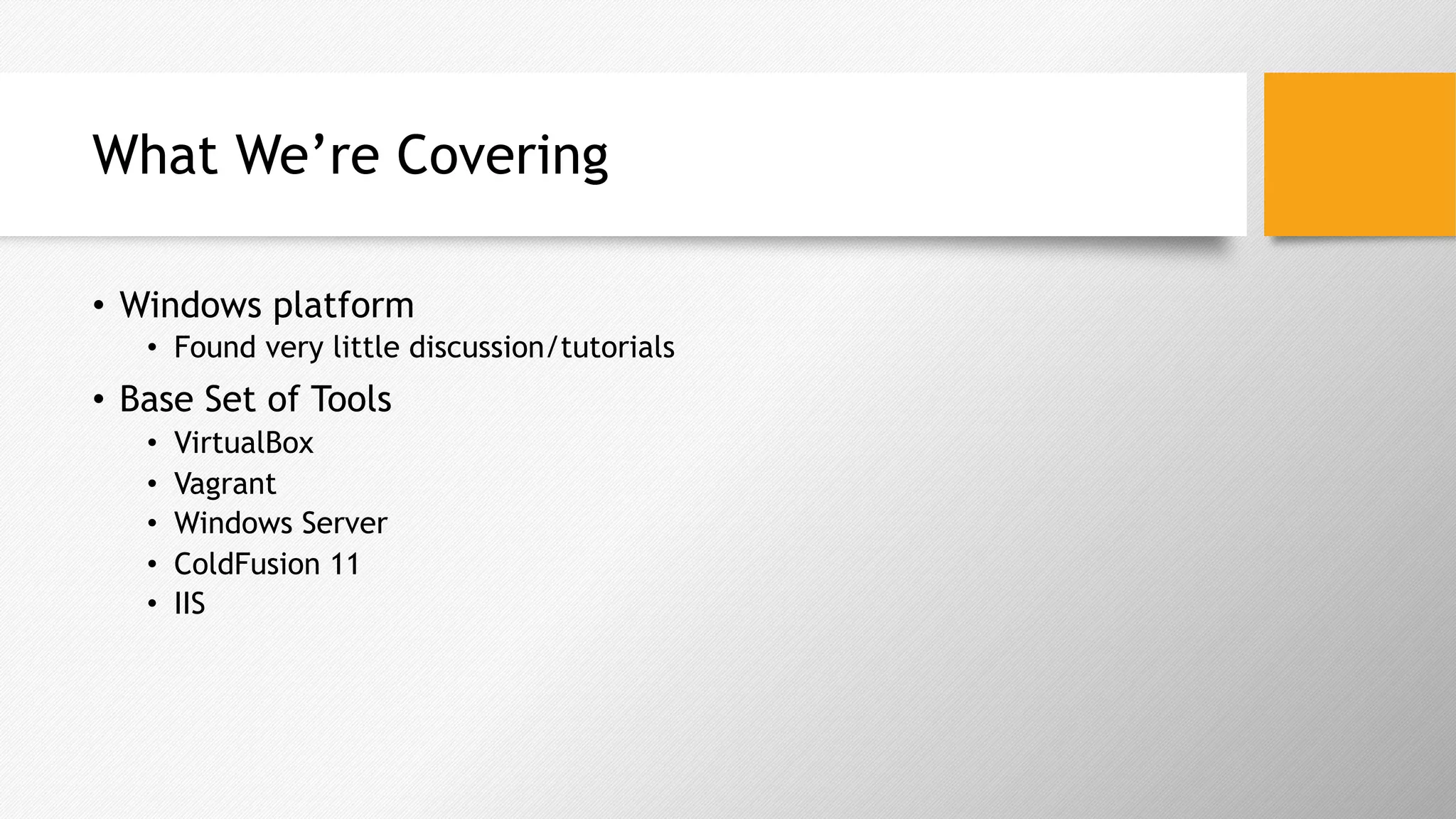 What We’re Covering

• Windows platform
  • Found very little discussion/tutorials
• Base Set of Tools
  • VirtualBox
  • Vagrant
  • Windows Server
  • ColdFusion 11
  • IIS